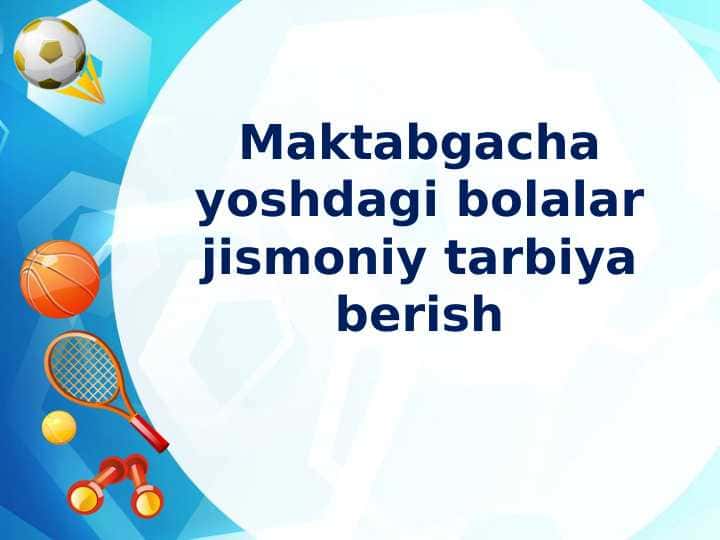 Maktabgacha yoshdagi bolalar jismoniy tarbiya berish